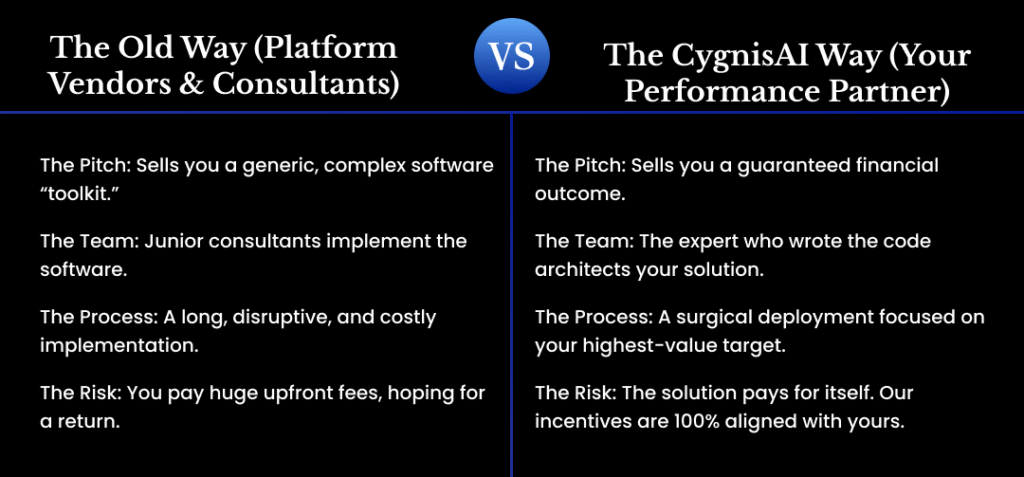 The Old Way (Platform Vendors & Consultants)

VS

The CygnisAI Way (Your Performance Partner)

The Pitch: Sells you a generic, complex software “toolkit.”

The Team: Junior consultants implement the software.

The Process: A long, disruptive, and costly implementation.

The Risk: You pay huge upfront fees, hoping for a return.

The Pitch: Sells you a guaranteed financial outcome.

The Team: The expert who wrote the code architects your solution.

The Process: A surgical deployment focused on your highest-value target.

The Risk: The solution pays for itself. Our incentives are 100% aligned with yours.